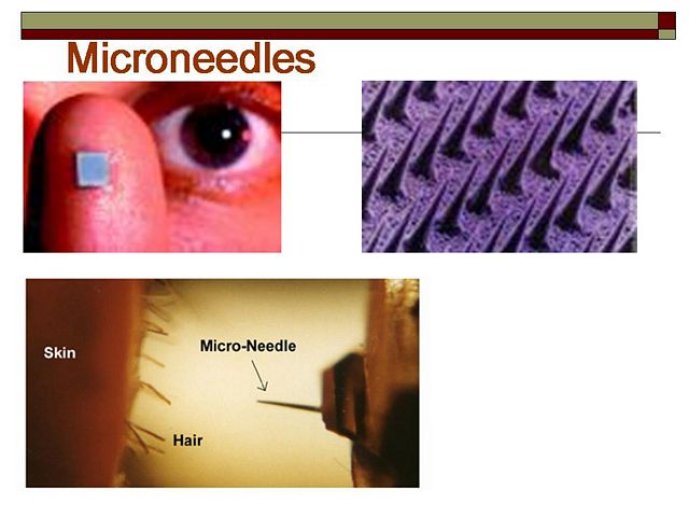 Microneedles

Skin

Micro-Needle

Hair